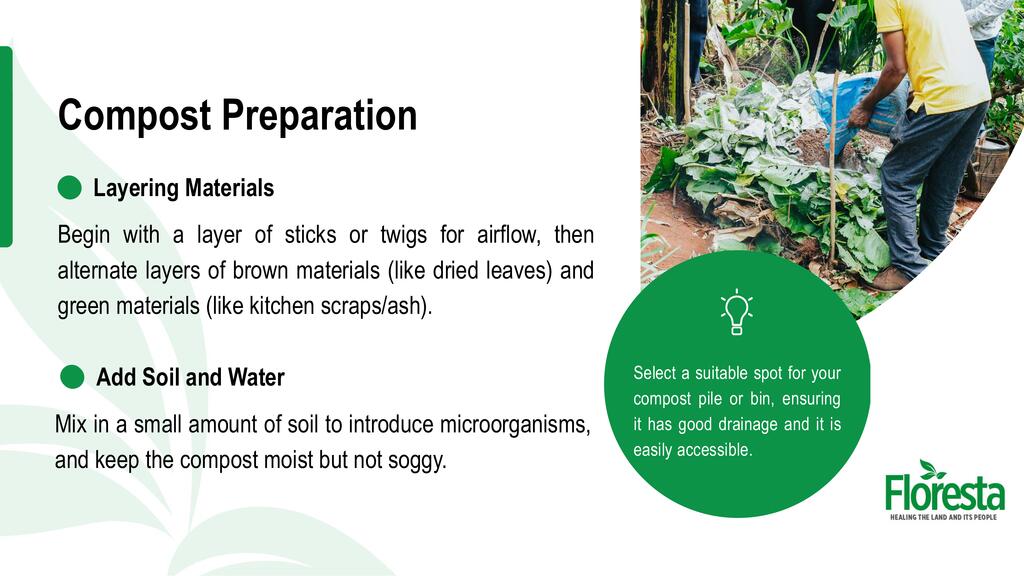 Compost Preparation

Layering Materials

Begin with a layer of sticks or twigs for airflow, then alternate layers of brown materials (like dried leaves) and green materials (like kitchen scraps/ash).

Add Soil and Water

Mix in a small amount of soil to introduce microorganisms, and keep the compost moist but not soggy.

Select a suitable spot for your compost pile or bin, ensuring it has good drainage and it is easily accessible.

Floresta
HEALING THE LAND AND ITS PEOPLE